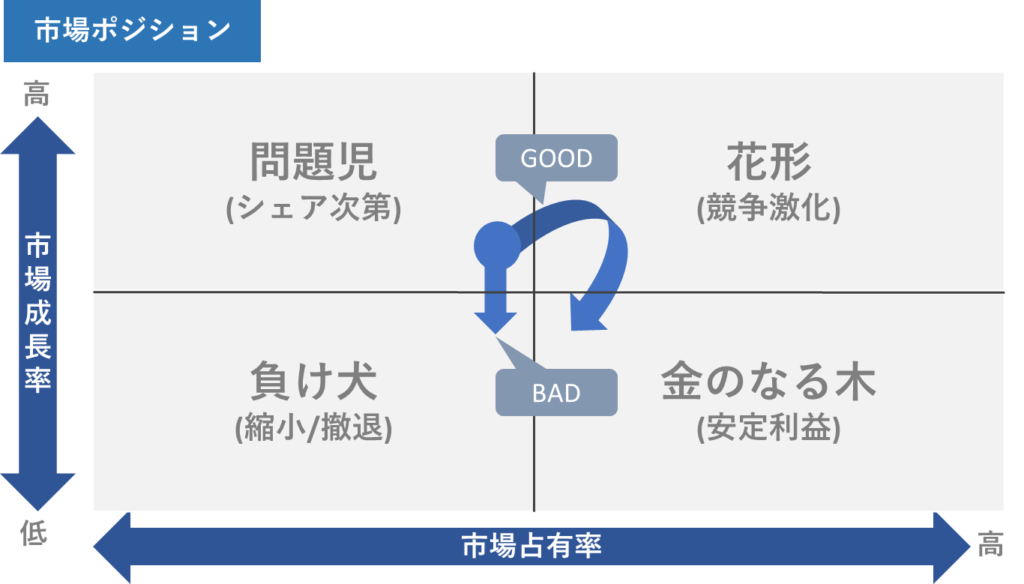 市場ポジション

高

市場成長率

低

問題児
(シェア次第)

GOOD

花形
(競争激化)

負け犬
(縮小/撤退)

BAD

金のなる木
(安定利益)

市場占有率

高